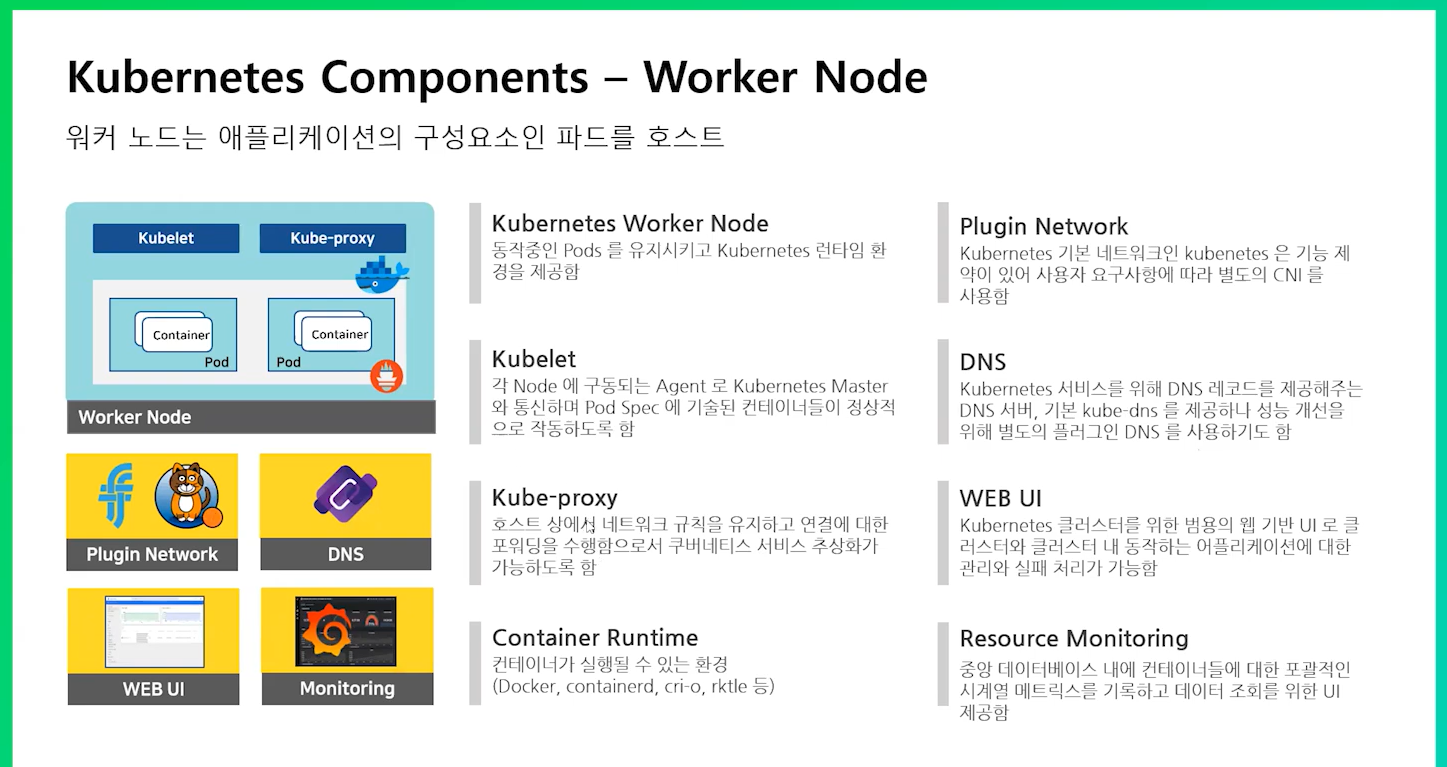 Kubernetes Components – Worker Node

워커 노드는 애플리케이션의 구성요소인 파드를 호스트

Kubelet

Kube-proxy

Container

Pod

Container

Pod

Worker Node

Plugin Network

DNS

WEB UI

Monitoring

Kubernetes Worker Node
동작중인 Pods 를 유지시키고 Kubernetes 런타임 환경을 제공함

Kubelet
각 Node 에 구동되는 Agent 로 Kubernetes Master 와 통신하며 Pod Spec 에 기술된 컨테이너들이 정상적으로 작동하도록 함

Kube-proxy
호스트 상에서 네트워크 규칙을 유지하고 연결에 대한 포워딩을 수행함으로서 쿠버네티스 서비스 추상화가 가능하도록 함

Container Runtime
컨테이너가 실행될 수 있는 환경
(Docker, containerd, cri-o, rktle 등)

Plugin Network
Kubernetes 기본 네트워크인 kubenetes 은 기능 제약이 있어 사용자 요구사항에 따라 별도의 CNI 를 사용함

DNS
Kubernetes 서비스를 위해 DNS 레코드를 제공해주는 DNS 서버, 기본 kube-dns 를 제공하나 성능 개선을 위해 별도의 플러그인 DNS 를 사용하기도 함

WEB UI
Kubernetes 클러스터를 위한 범용의 웹 기반 UI 로 클러스터와 클러스터 내 동작하는 어플리케이션에 대한 관리와 실패 처리가 가능함

Resource Monitoring
중앙 데이터베이스 내에 컨테이너들에 대한 포괄적인 시계열 메트릭스를 기록하고 데이터 조회를 위한 UI 제공함